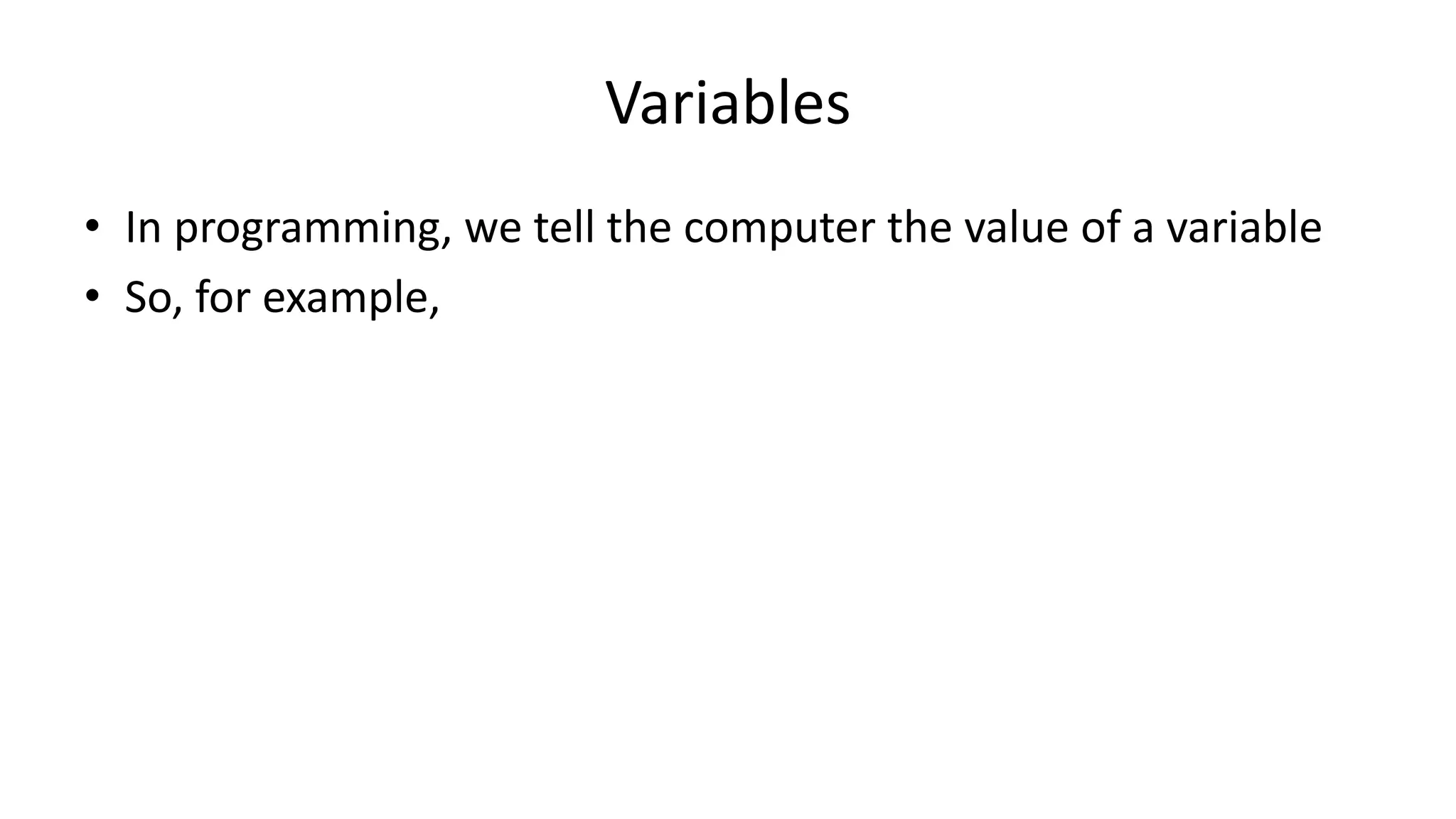 Variables

• In programming, we tell the computer the value of a variable
• So, for example,